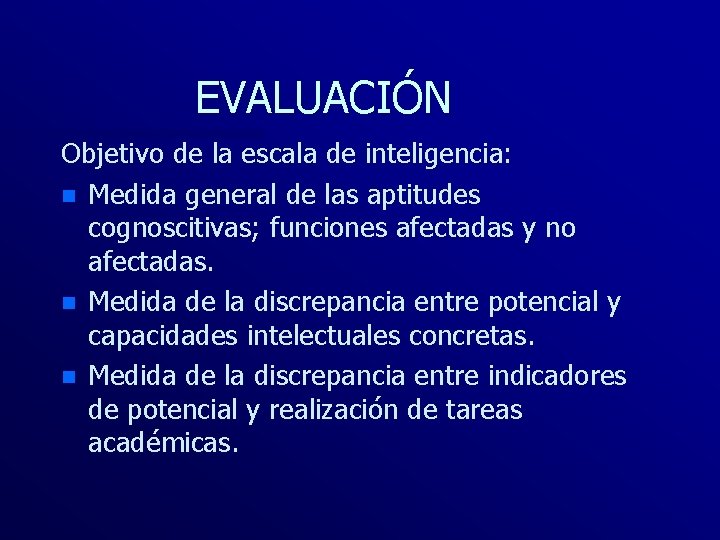 EVALUACIÓN

Objetivo de la escala de inteligencia:

- Medida general de las aptitudes cognoscitivas; funciones afectadas y no afectadas.
- Medida de la discrepancia entre potencial y capacidades intelectuales concretas.
- Medida de la discrepancia entre indicadores de potencial y realización de tareas académicas.